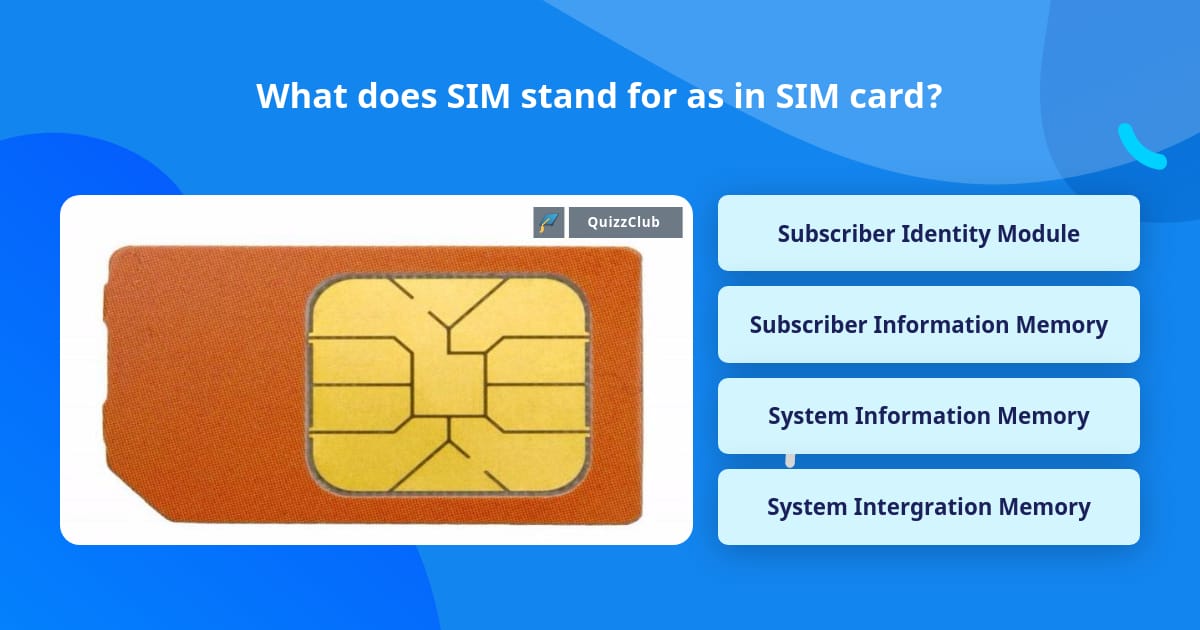 What does SIM stand for as in SIM card?

QuizzClub

Subscriber Identity Module

Subscriber Information Memory

System Information Memory

System Intergration Memory